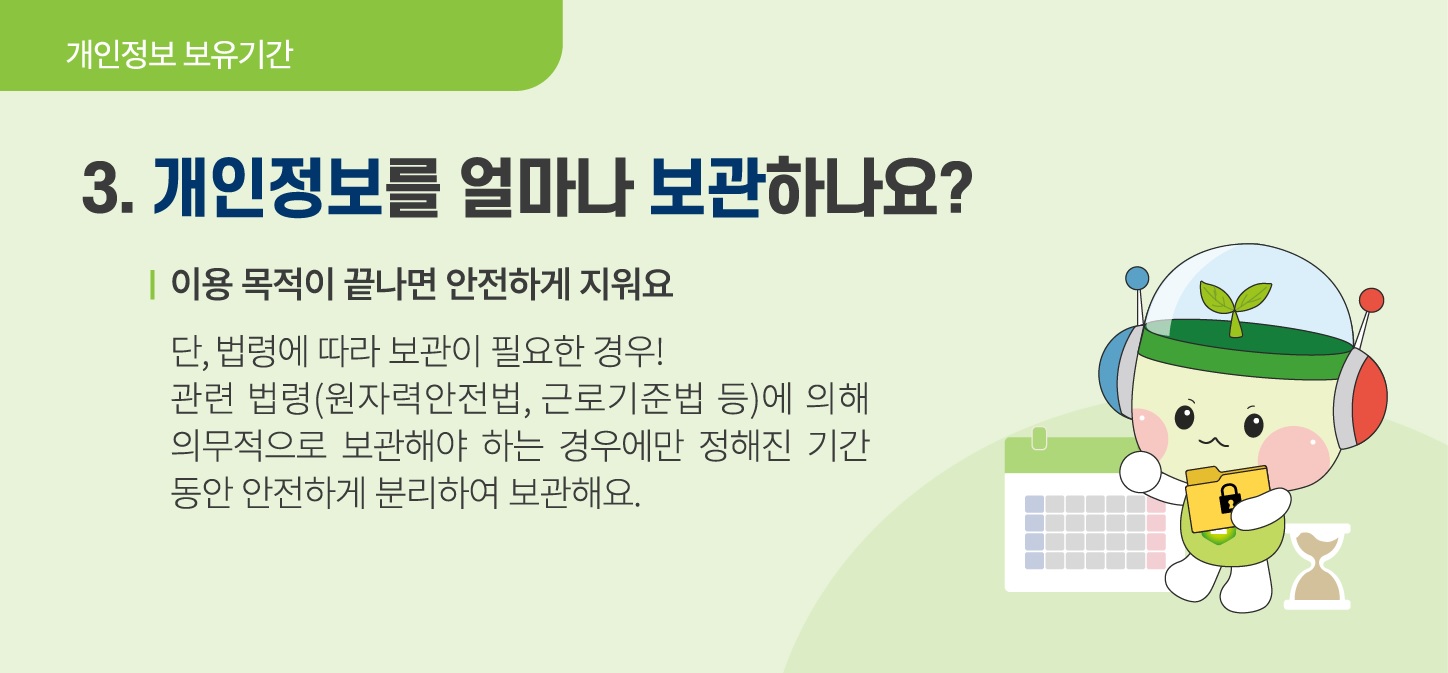 개인정보 보유기간

3. 개인정보를 얼마나 보관하나요?

이용 목적이 끝나면 안전하게 지워요

단, 법령에 따라 보관이 필요한 경우!
관련 법령(원자력안전법, 근로기준법 등)에 의해 의무적으로 보관해야 하는 경우에만 정해진 기간 동안 안전하게 분리하여 보관해요.